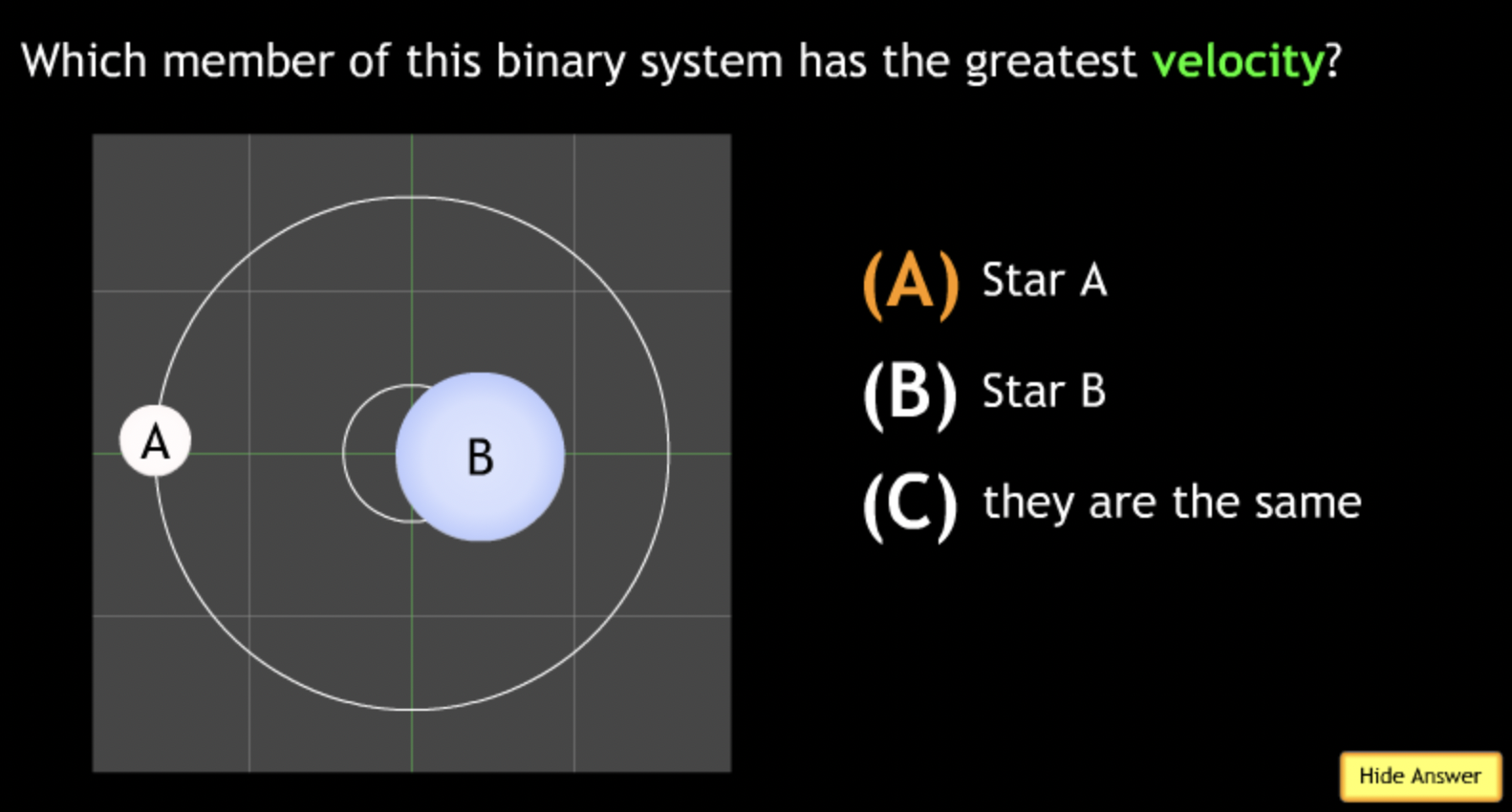 Which member of this binary system has the greatest velocity?

A

B

(A) Star A

(B) Star B

(C) they are the same

Hide Answer